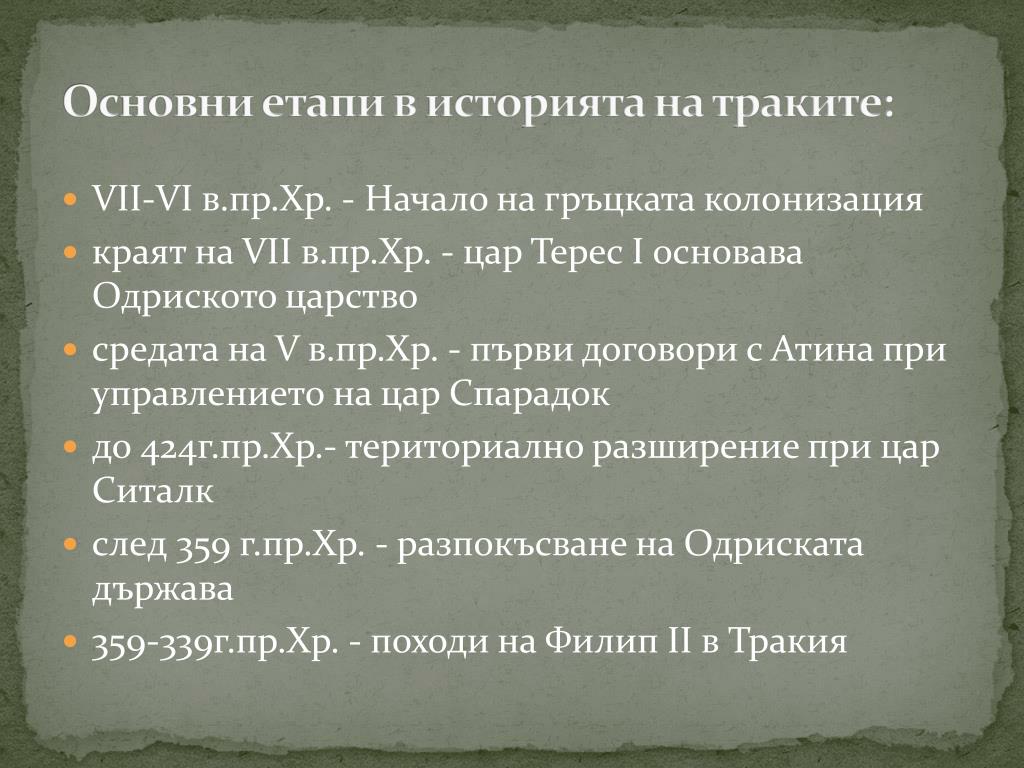 Основни етапи в историята на траките:

- VII-VI в.пр.Хр. - Начало на гръцката колонизация
- краят на VII в.пр.Хр. - цар Терес I основава Одриското царство
- средата на V в.пр.Хр. - първи договори с Атина при управлението на цар Спарадок
- до 424г.пр.Хр.- териториално разширение при цар Ситалк
- след 359 г.пр.Хр. - разпокъсване на Одриската държава
- 359-339г.пр.Хр. - походи на Филип II в Тракия